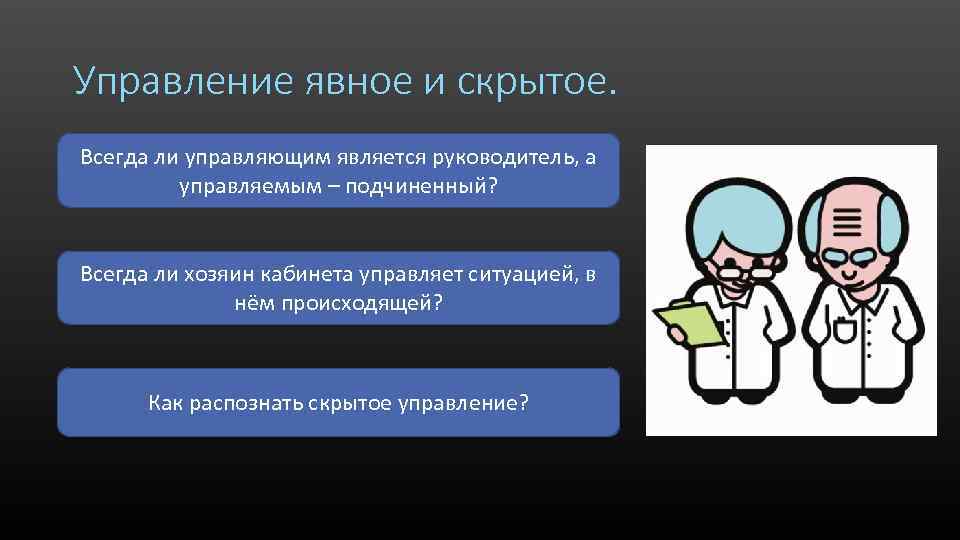 Управление явное и скрытое.

Всегда ли управляющим является руководитель, а управляемым – подчиненный?

Всегда ли хозяин кабинета управляет ситуацией, в нём происходящей?

Как распознать скрытое управление?